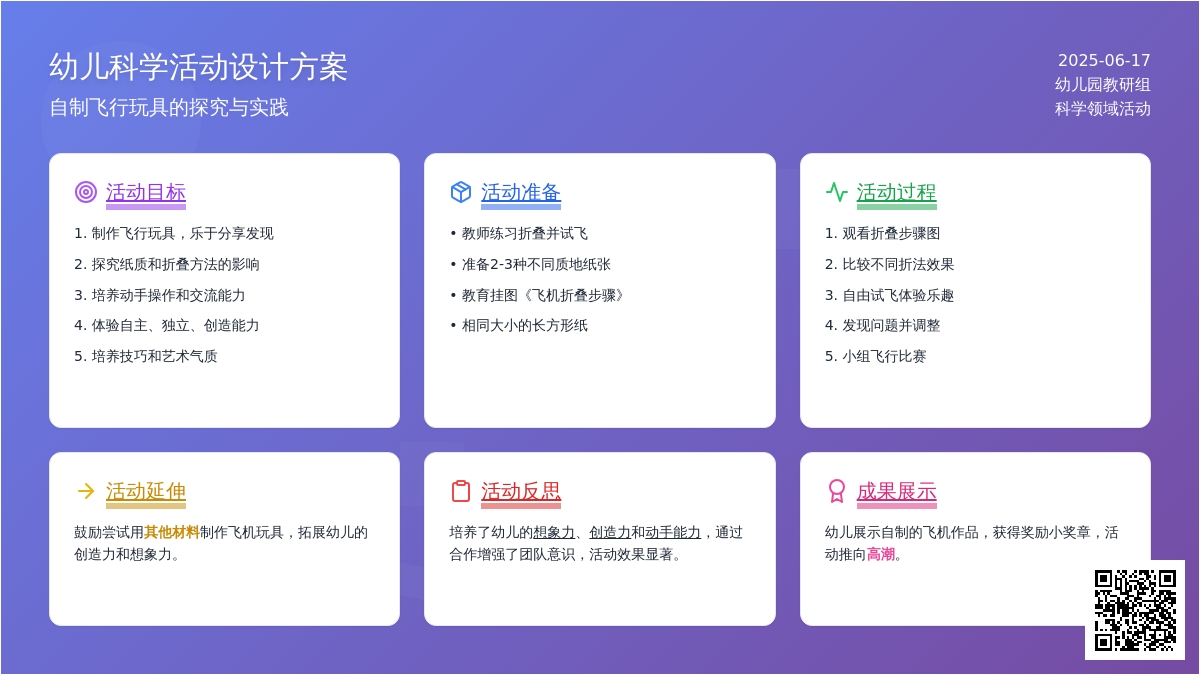 幼儿科学活动设计方案

自制飞行玩具的探究与实践

2025-06-17
幼儿园教研组
科学领域活动

活动目标

1. 制作飞行玩具，乐于分享发现
2. 探究纸质和折叠方法的影响
3. 培养动手操作和交流能力
4. 体验自主、独立、创造能力
5. 培养技巧和艺术气质

活动准备

• 教师练习折叠并试飞
• 准备2-3种不同质地纸张
• 教育挂图《飞机折叠步骤》
• 相同大小的长方形纸

活动过程

1. 观看折叠步骤图
2. 比较不同折法效果
3. 自由试飞体验乐趣
4. 发现问题并调整
5. 小组飞行比赛

活动延伸

鼓励尝试用其他材料制作飞机玩具，拓展幼儿的创造力和想象力。

活动反思

培养了幼儿的想象力、创造力和动手能力，通过合作增强了团队意识，活动效果显著。

成果展示

幼儿展示自制的飞机作品，获得奖励小奖章，活动推向高潮。